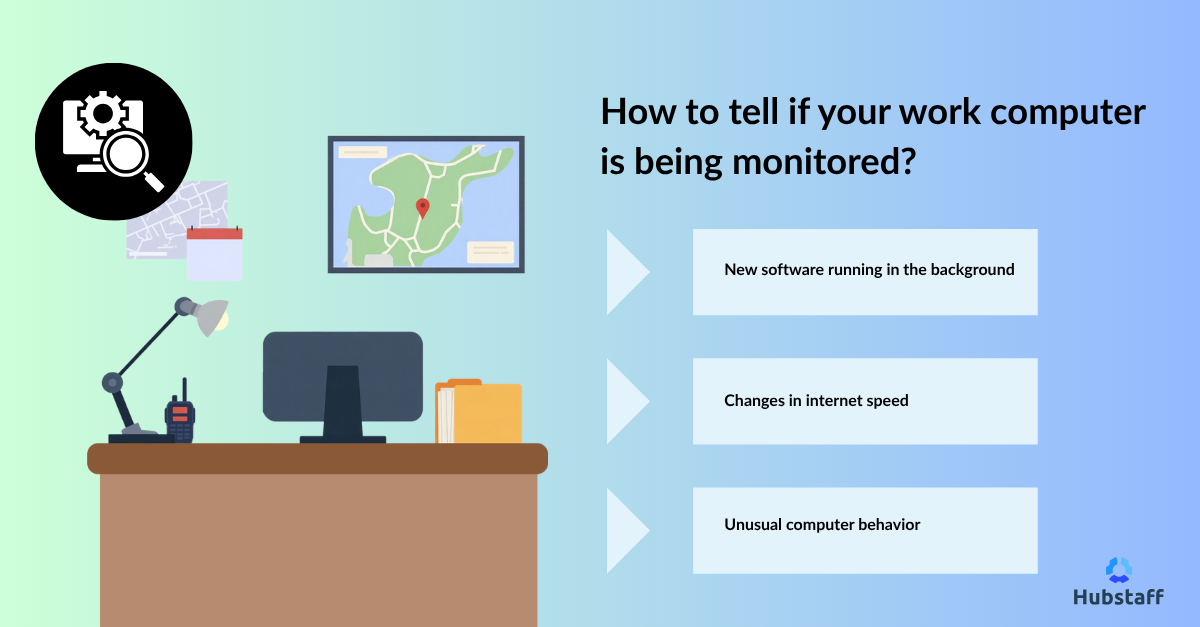 How to tell if your work computer is being monitored?

New software running in the background

Changes in internet speed

Unusual computer behavior

Hubstaff